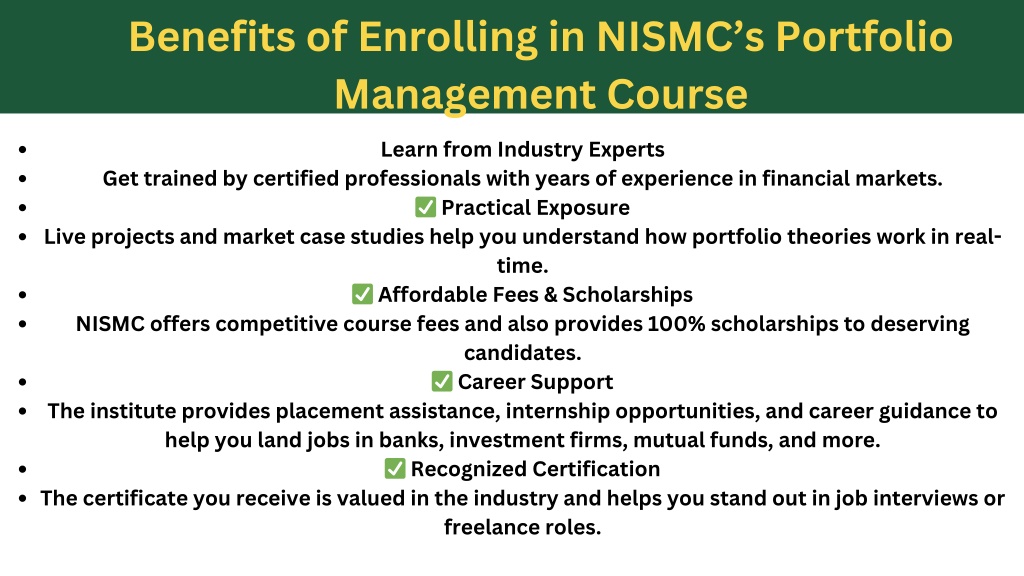 Benefits of Enrolling in NISMC's Portfolio Management Course

- Learn from Industry Experts
- Get trained by certified professionals with years of experience in financial markets.
- ✅ Practical Exposure
- Live projects and market case studies help you understand how portfolio theories work in real-time.
- ✅ Affordable Fees & Scholarships
- NISMC offers competitive course fees and also provides 100% scholarships to deserving candidates.
- ✅ Career Support
- The institute provides placement assistance, internship opportunities, and career guidance to help you land jobs in banks, investment firms, mutual funds, and more.
- ✅ Recognized Certification
- The certificate you receive is valued in the industry and helps you stand out in job interviews or freelance roles.